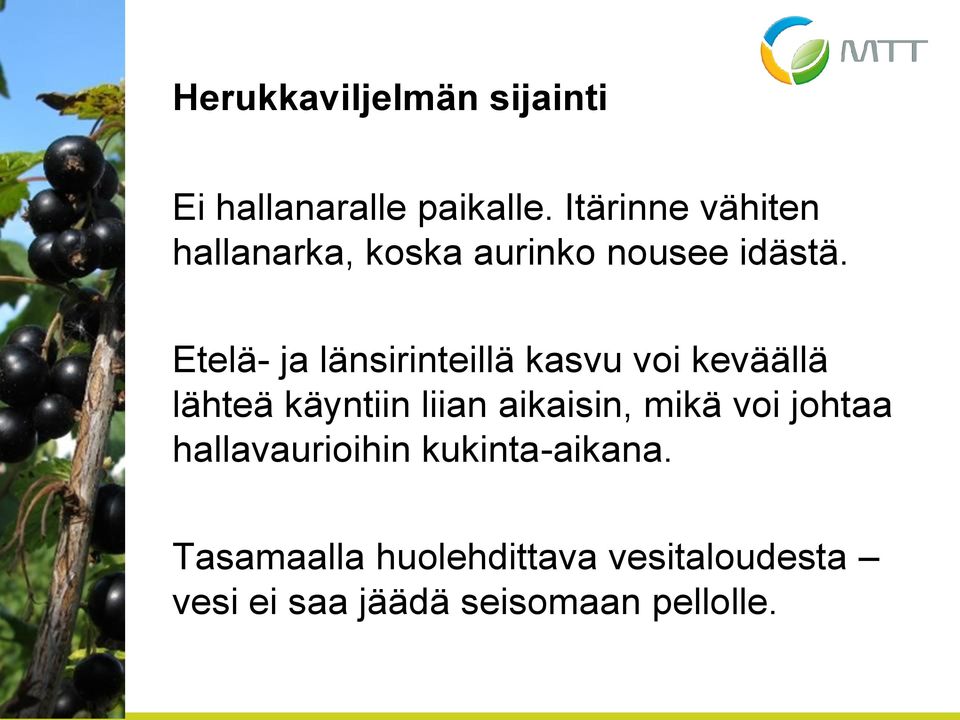 MTT

Herukkaviljelmän sijainti

Ei hallanaralle paikalle. Itärinne vähiten hallanarka, koska aurinko nousee idästä.

Etelä- ja länsirinteillä kasvu voi keväällä lähteä käyntiin liian aikaisin, mikä voi johtaa hallavaurioihin kukinta-aikana.

Tasamaalla huolehdittava vesitaloudesta – vesi ei saa jäädä seisomaan pellolle.